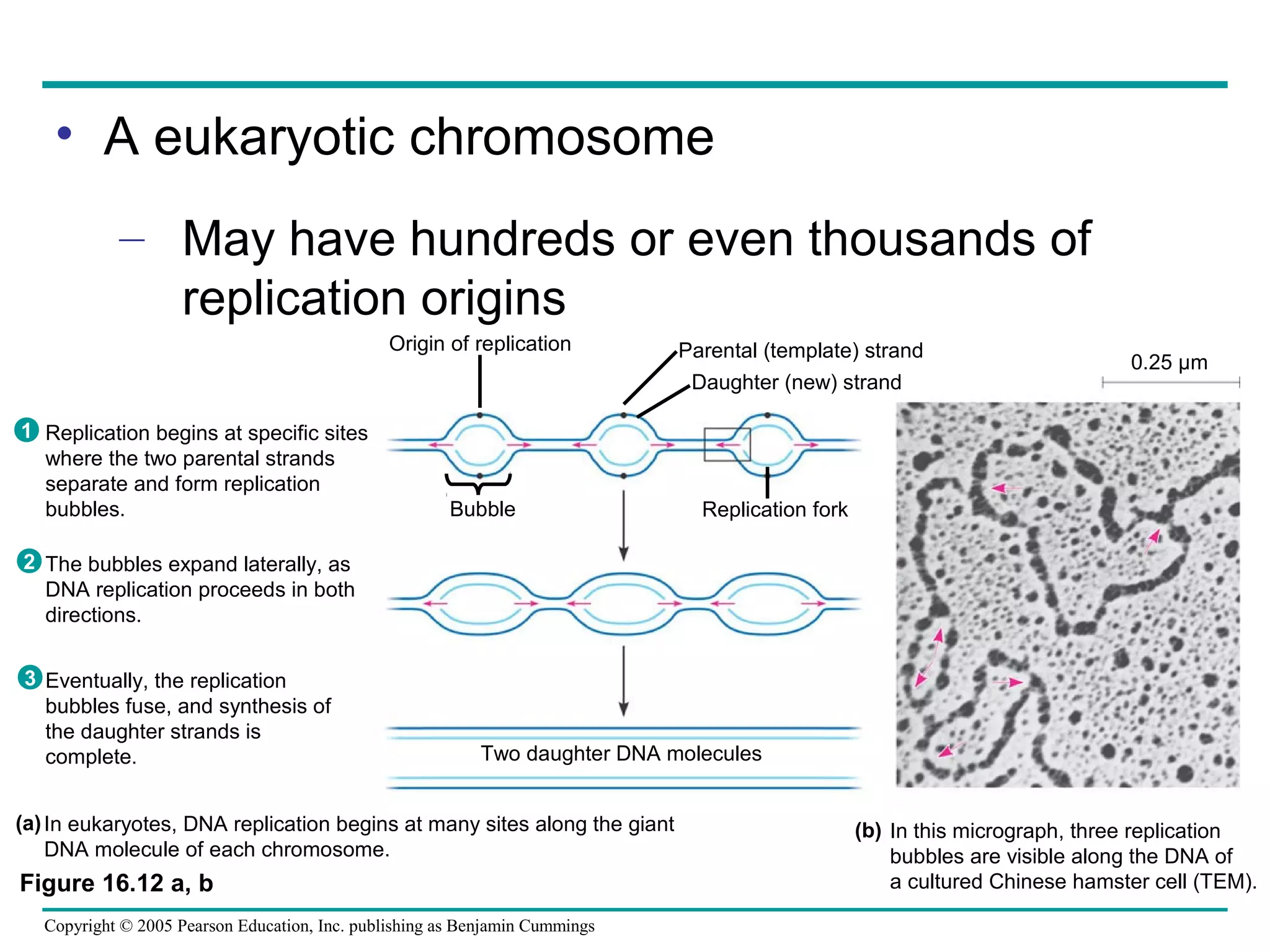 • A eukaryotic chromosome

– May have hundreds or even thousands of replication origins

Origin of replication

Parental (template) strand

Daughter (new) strand

0.25 µm

1 Replication begins at specific sites where the two parental strands separate and form replication bubbles.

Bubble

Replication fork

2 The bubbles expand laterally, as DNA replication proceeds in both directions.

3 Eventually, the replication bubbles fuse, and synthesis of the daughter strands is complete.

Two daughter DNA molecules

(a) In eukaryotes, DNA replication begins at many sites along the giant DNA molecule of each chromosome.

(b) In this micrograph, three replication bubbles are visible along the DNA of a cultured Chinese hamster cell (TEM).

Figure 16.12 a, b

Copyright © 2005 Pearson Education, Inc. publishing as Benjamin Cummings